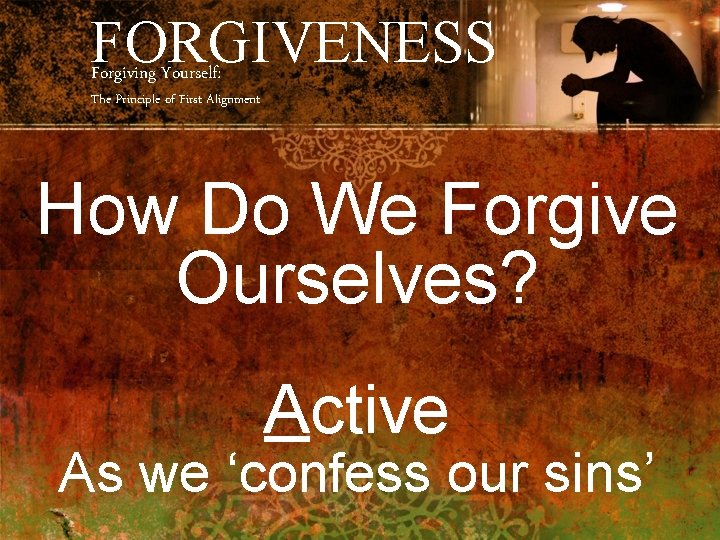 FORGIVENESS
Forgiving Yourself:
The Principle of First Alignment

How Do We Forgive Ourselves?

Active
As we ‘confess our sins’